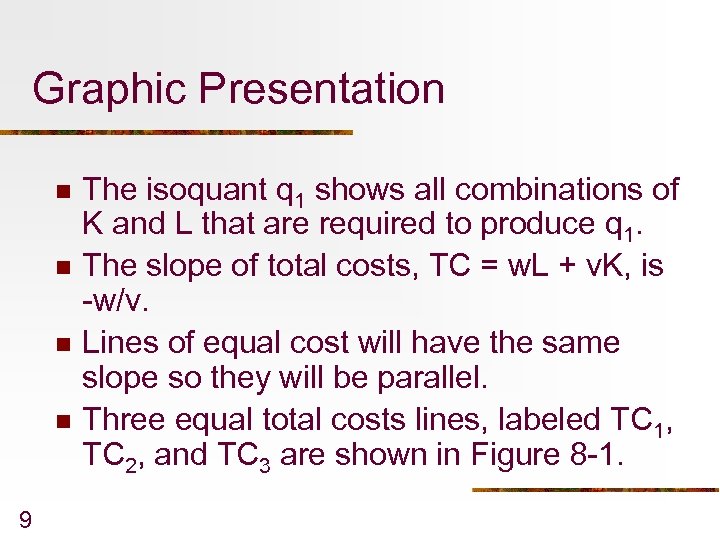 Graphic Presentation

- The isoquant $q_1$ shows all combinations of K and L that are required to produce $q_1$.
- The slope of total costs, TC = wL + vK, is -w/v.
- Lines of equal cost will have the same slope so they will be parallel.
- Three equal total costs lines, labeled $TC_1$, $TC_2$, and $TC_3$ are shown in Figure 8-1.

9